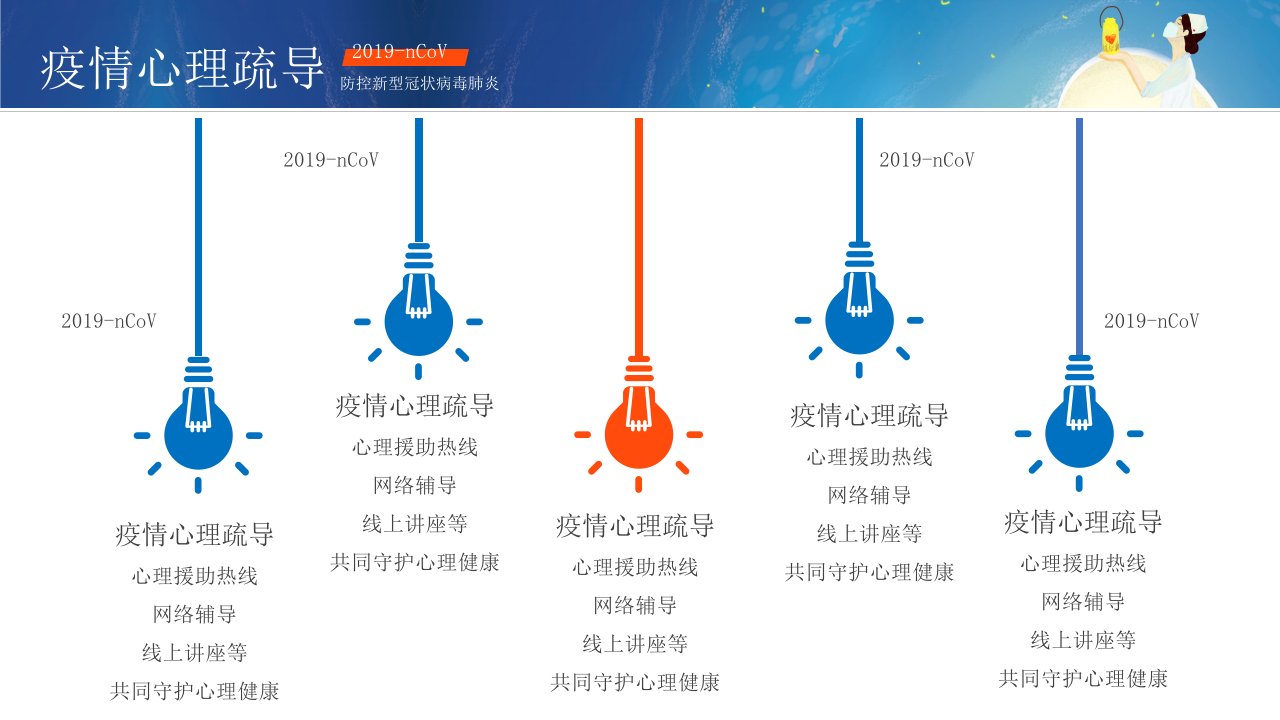 疫情心理疏导

2019-nCoV
防控新型冠状病毒肺炎

2019-nCoV

疫情心理疏导
心理援助热线
网络辅导
线上讲座等
共同守护心理健康

2019-nCoV

疫情心理疏导
心理援助热线
网络辅导
线上讲座等
共同守护心理健康

疫情心理疏导
心理援助热线
网络辅导
线上讲座等
共同守护心理健康

2019-nCoV

疫情心理疏导
心理援助热线
网络辅导
线上讲座等
共同守护心理健康

2019-nCoV

疫情心理疏导
心理援助热线
网络辅导
线上讲座等
共同守护心理健康